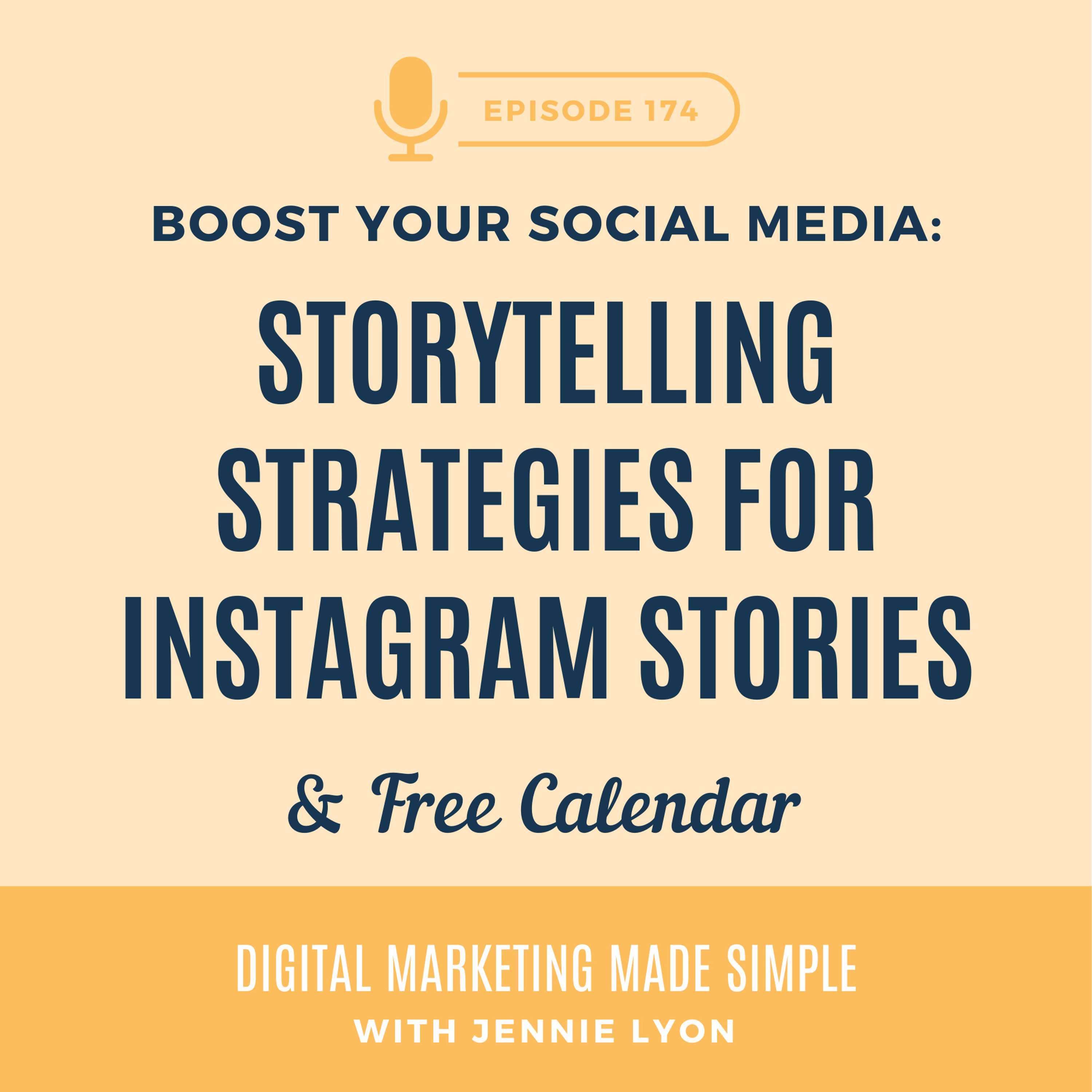 EPISODE 174

BOOST YOUR SOCIAL MEDIA:

STORYTELLING STRATEGIES FOR INSTAGRAM STORIES

& Free Calendar

DIGITAL MARKETING MADE SIMPLE
WITH JENNIE LYON